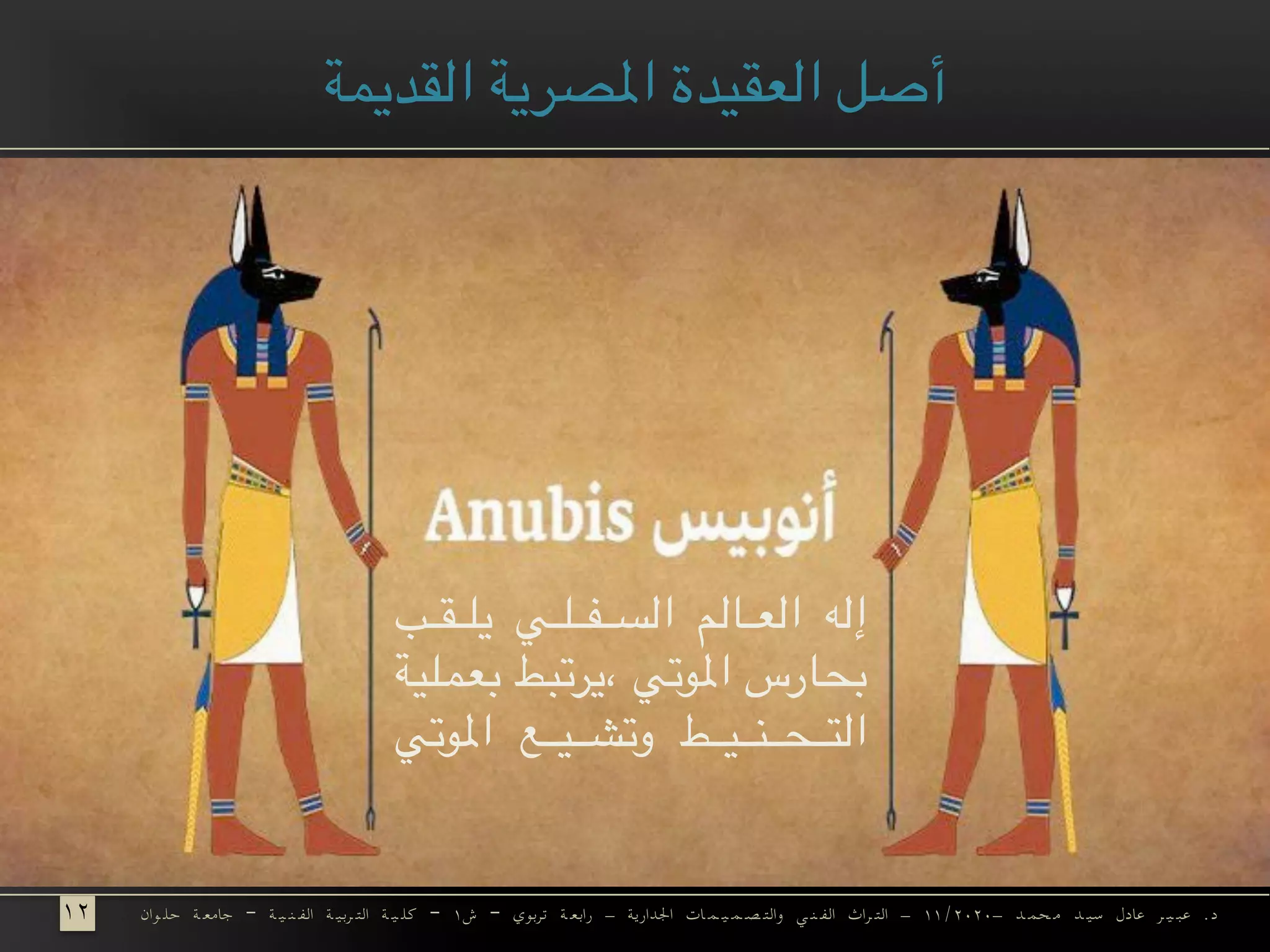 أصل العقيدة المصرية القديمة

أنوبيس Anubis

إله العالم السفلي يلقب بحارس الموتي ،يرتبط بعملية التحنيط وتشيع الموتي

د. عبير عادل سيد محمد –١١/٢٠٢٠ – التراث الفني والتصميمات الجدارية – رابعة تربوي – ش١ – كلية التربية الفنية – جامعة حلوان

١٢